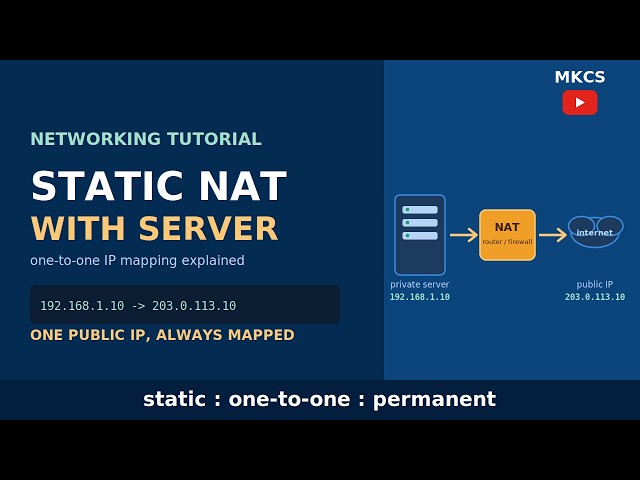 NETWORKING TUTORIAL

STATIC NAT
WITH SERVER

one-to-one IP mapping explained

192.168.1.10 -> 203.0.113.10

ONE PUBLIC IP, ALWAYS MAPPED

MKCS

NAT
router / firewall

internet

private server
192.168.1.10

public IP
203.0.113.10

static : one-to-one : permanent